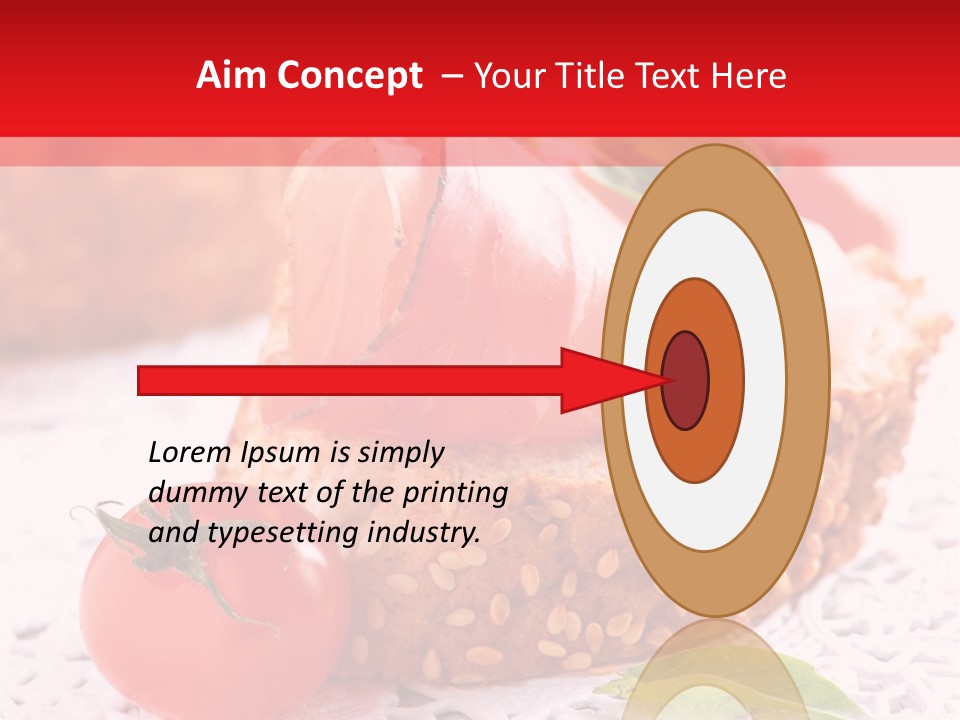 Aim Concept – Your Title Text Here

Lorem Ipsum is simply dummy text of the printing and typesetting industry.